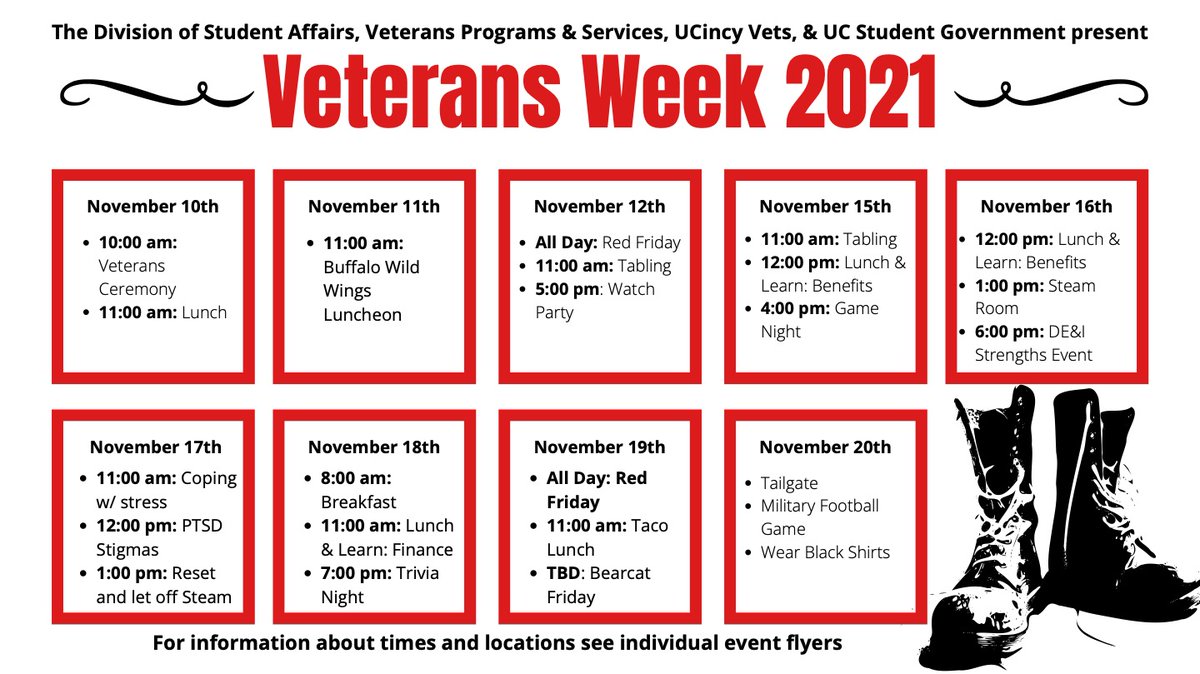 The Division of Student Affairs, Veterans Programs & Services, UCincy Vets, & UC Student Government present

Veterans Week 2021

November 10th
- 10:00 am: Veterans Ceremony
- 11:00 am: Lunch

November 11th
- 11:00 am: Buffalo Wild Wings Luncheon

November 12th
- All Day: Red Friday
- 11:00 am: Tabling
- 5:00 pm: Watch Party

November 15th
- 11:00 am: Tabling
- 12:00 pm: Lunch & Learn: Benefits
- 4:00 pm: Game Night

November 16th
- 12:00 pm: Lunch & Learn: Benefits
- 1:00 pm: Steam Room
- 6:00 pm: DE&I Strengths Event

November 17th
- 11:00 am: Coping w/ stress
- 12:00 pm: PTSD Stigmas
- 1:00 pm: Reset and let off Steam

November 18th
- 8:00 am: Breakfast
- 11:00 am: Lunch & Learn: Finance
- 7:00 pm: Trivia Night

November 19th
- All Day: Red Friday
- 11:00 am: Taco Lunch
- TBD: Bearcat Friday

November 20th
- Tailgate
- Military Football Game
- Wear Black Shirts

For information about times and locations see individual event flyers